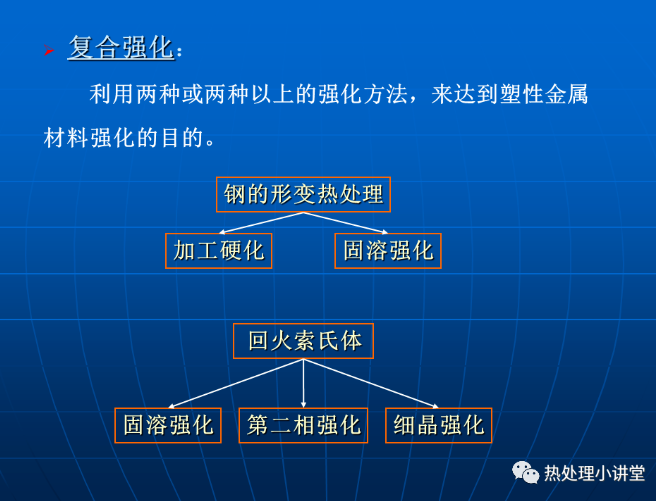 复合强化：

利用两种或两种以上的强化方法，来达到塑性金属材料强化的目的。

钢的形变热处理

加工硬化

固溶强化

回火索氏体

固溶强化

第二相强化

细晶强化

热处理小讲堂